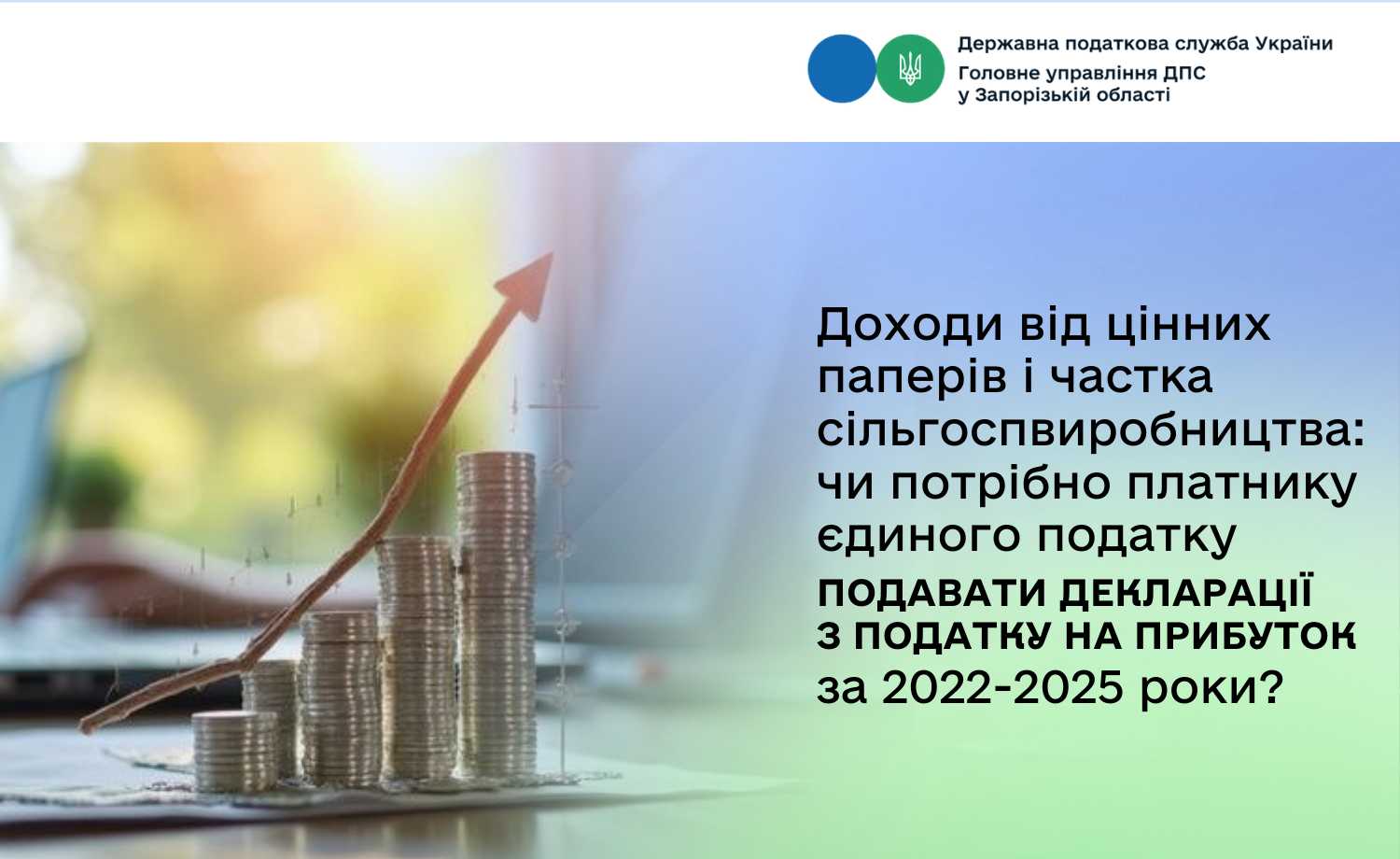 Державна податкова служба України
Головне управління ДПС
у Запорізькій області

Доходи від цінних паперів і частка сільгоспвиробництва: чи потрібно платнику єдиного податку ПОДАВАТИ ДЕКЛАРАЦІЇ З ПОДАТКУ НА ПРИБУТОК за 2022-2025 роки?